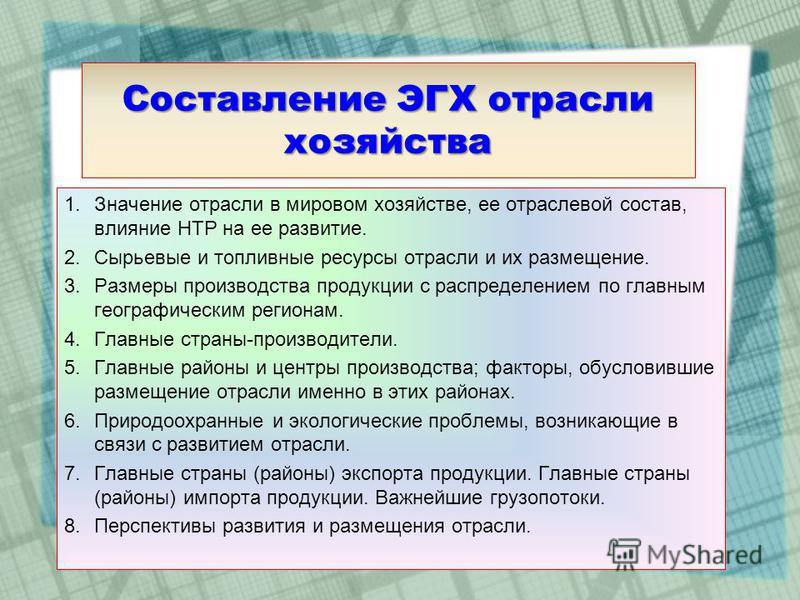 Составление ЭГХ отрасли хозяйства

1. Значение отрасли в мировом хозяйстве, ее отраслевой состав, влияние НТР на ее развитие.
2. Сырьевые и топливные ресурсы отрасли и их размещение.
3. Размеры производства продукции с распределением по главным географическим регионам.
4. Главные страны-производители.
5. Главные районы и центры производства; факторы, обусловившие размещение отрасли именно в этих районах.
6. Природоохранные и экологические проблемы, возникающие в связи с развитием отрасли.
7. Главные страны (районы) экспорта продукции. Главные страны (районы) импорта продукции. Важнейшие грузопотоки.
8. Перспективы развития и размещения отрасли.

MyShared